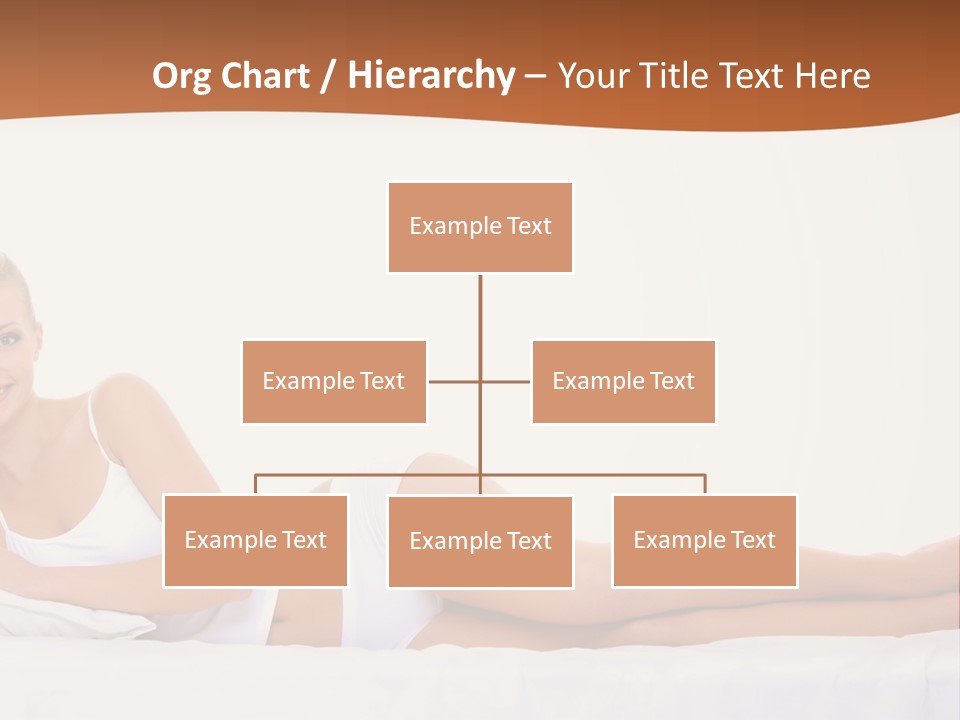 Org Chart / Hierarchy – Your Title Text Here

Example Text

Example Text

Example Text

Example Text

Example Text

Example Text